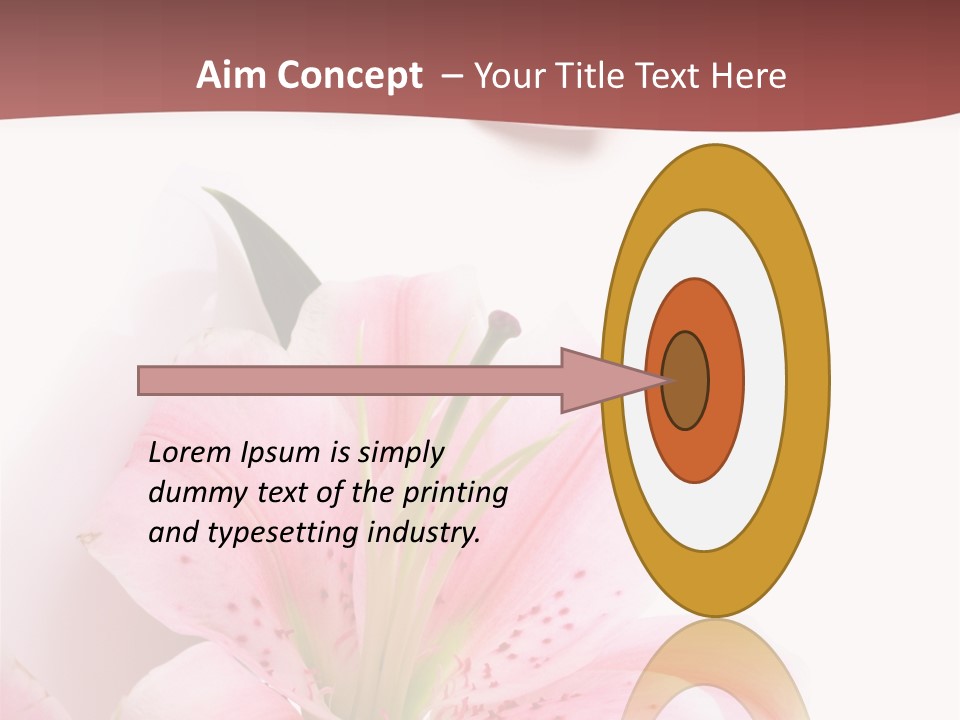 Aim Concept – Your Title Text Here

Lorem Ipsum is simply dummy text of the printing and typesetting industry.